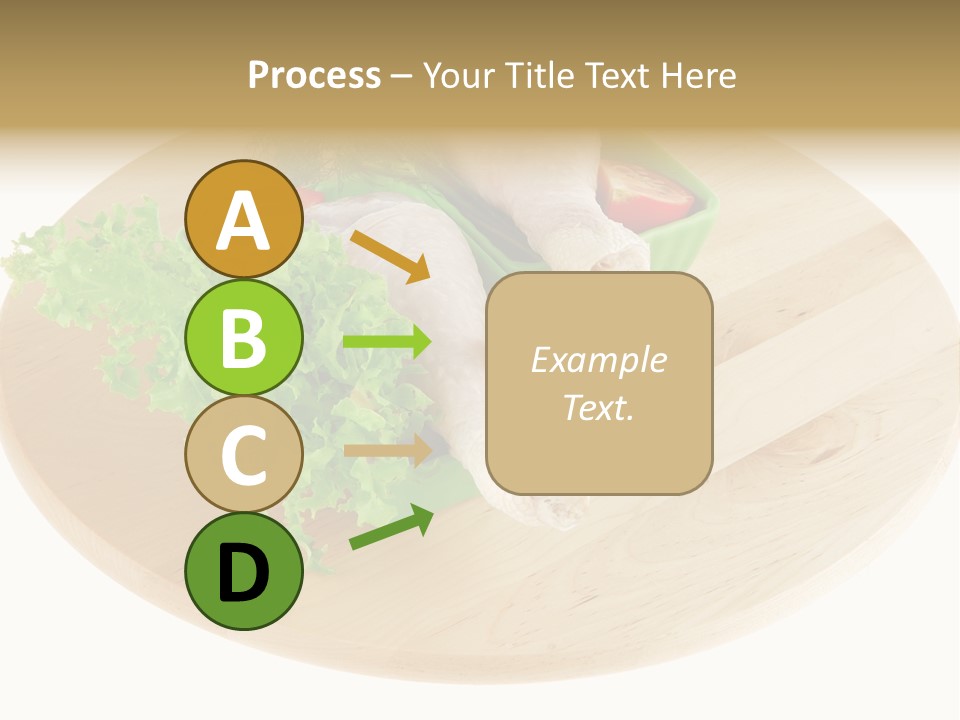 Process – Your Title Text Here

A

B

C

D

Example Text.